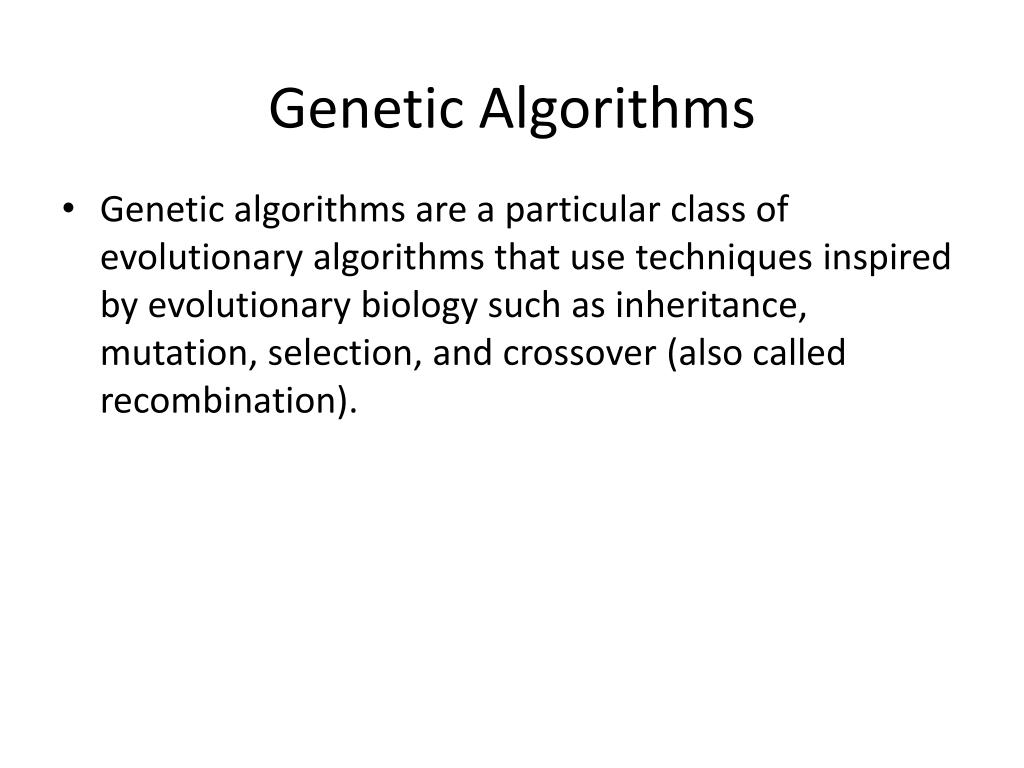 Genetic Algorithms

• Genetic algorithms are a particular class of evolutionary algorithms that use techniques inspired by evolutionary biology such as inheritance, mutation, selection, and crossover (also called recombination).